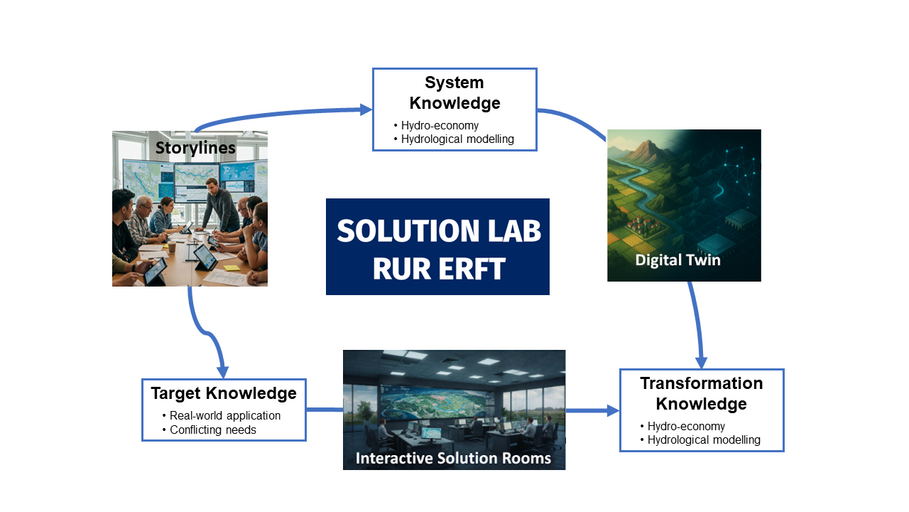 System Knowledge
• Hydro-economy
• Hydrological modelling

Storylines

SOLUTION LAB
RUR ERFT

Digital Twin

Target Knowledge
• Real-world application
• Conflicting needs

Interactive Solution Rooms

Transformation Knowledge
• Hydro-economy
• Hydrological modelling